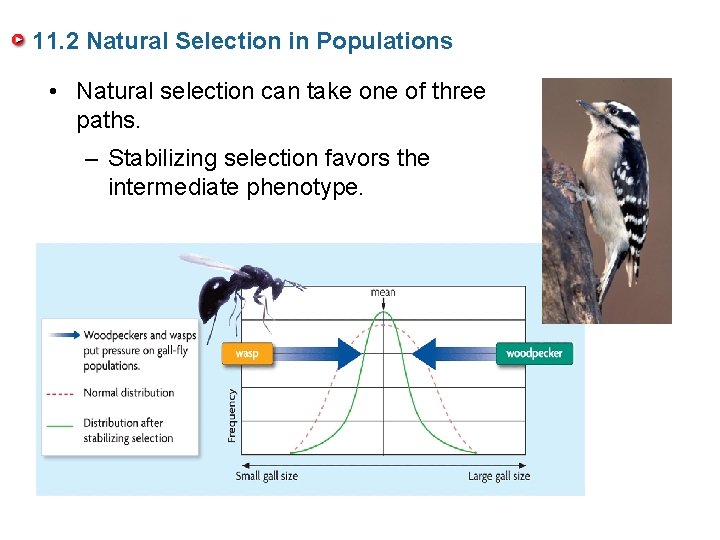 11.2 Natural Selection in Populations

• Natural selection can take one of three paths.

– Stabilizing selection favors the intermediate phenotype.

Woodpeckers and wasps put pressure on gall-fly populations.

Normal distribution

Distribution after stabilizing selection

mean

wasp

woodpecker

Frequency

Small gall size

Large gall size